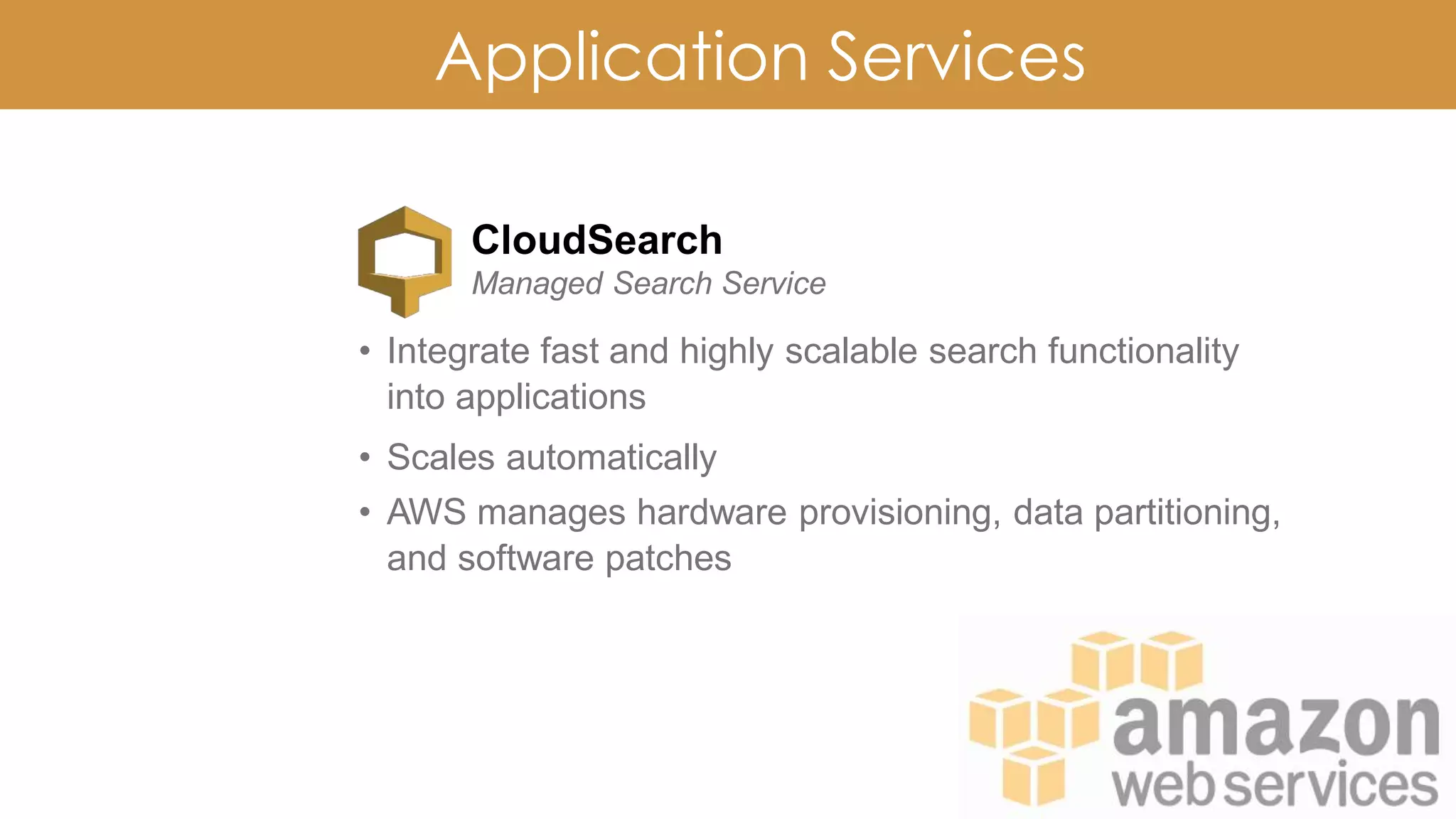 Application Services

CloudSearch
Managed Search Service

• Integrate fast and highly scalable search functionality into applications
• Scales automatically
• AWS manages hardware provisioning, data partitioning, and software patches

amazon web services